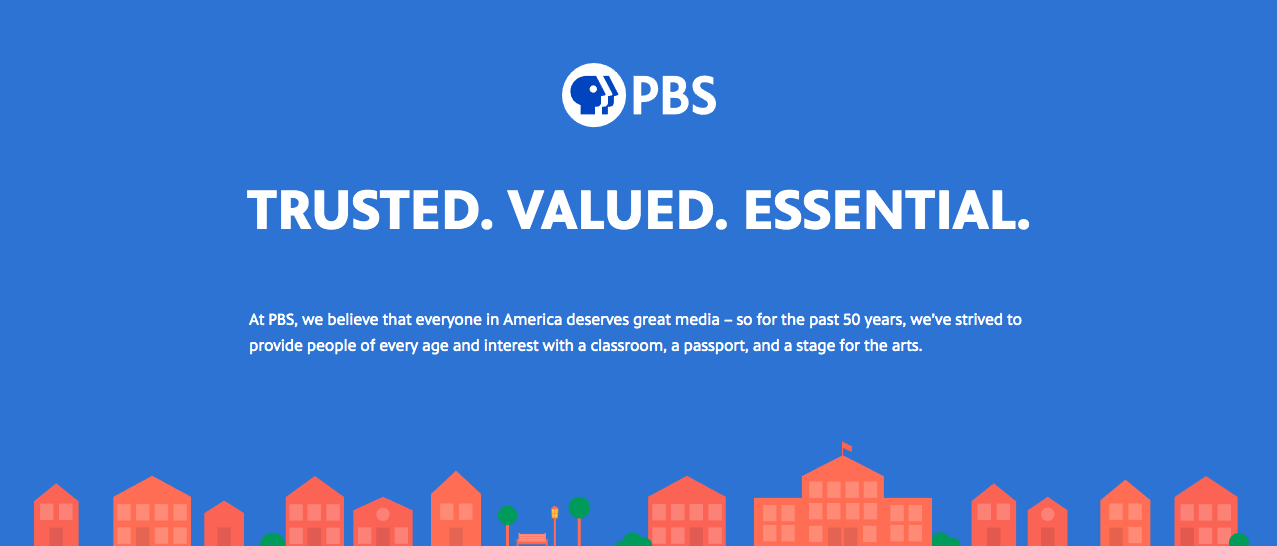 PBS

TRUSTED. VALUED. ESSENTIAL.

At PBS, we believe that everyone in America deserves great media – so for the past 50 years, we've strived to provide people of every age and interest with a classroom, a passport, and a stage for the arts.